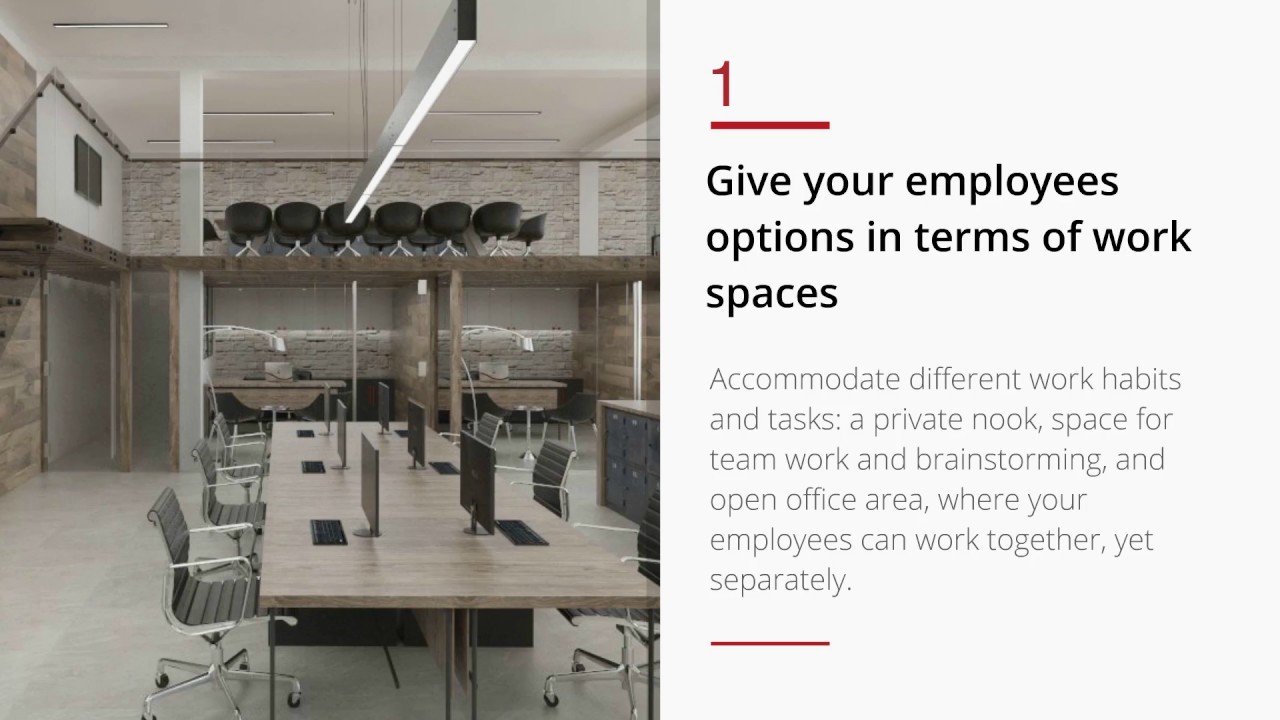 1

Give your employees options in terms of work spaces

Accommodate different work habits and tasks: a private nook, space for team work and brainstorming, and open office area, where your employees can work together, yet separately.